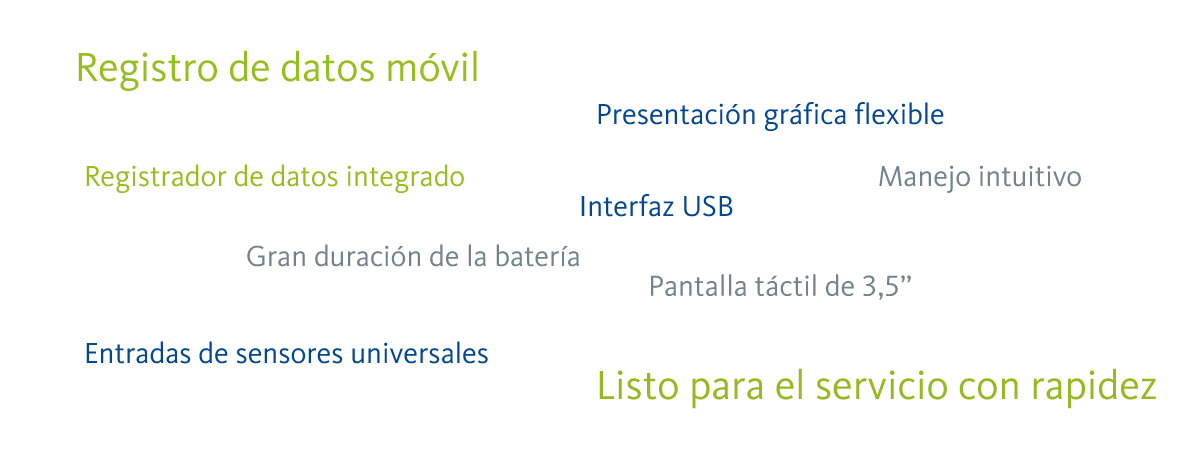 Registro de datos móvil

Presentación gráfica flexible

Registrador de datos integrado

Manejo intuitivo

Interfaz USB

Gran duración de la batería

Pantalla táctil de 3,5”

Entradas de sensores universales

Listo para el servicio con rapidez